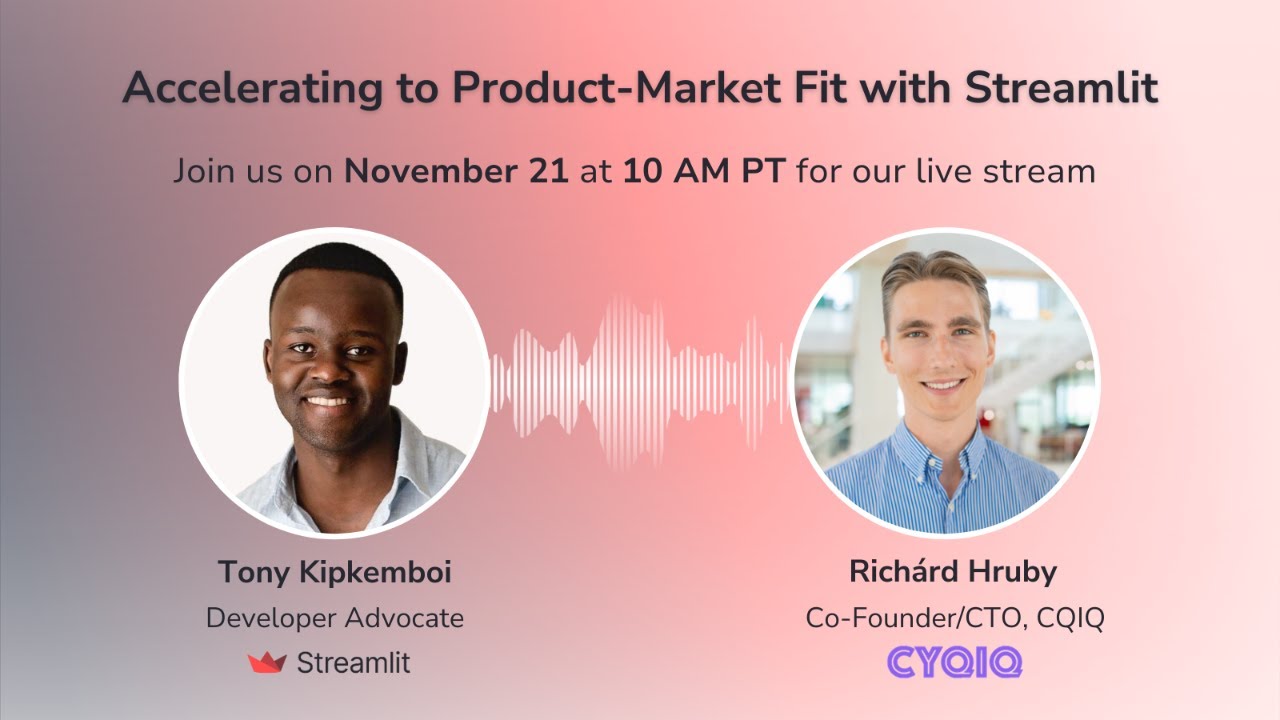 Accelerating to Product-Market Fit with Streamlit

Join us on November 21 at 10 AM PT for our live stream

Tony Kipkemboi
Developer Advocate
Streamlit

Richárd Hruby
Co-Founder/CTO, CQIQ
CYQIQ